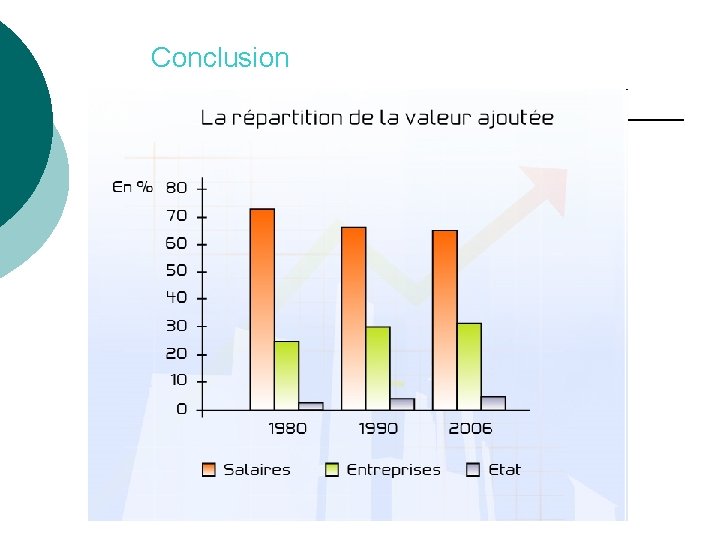 Conclusion

La répartition de la valeur ajoutée

En %
80
70
60
50
40
30
20
10
0

1980
1990
2006

Salaires
Entreprises
Etat